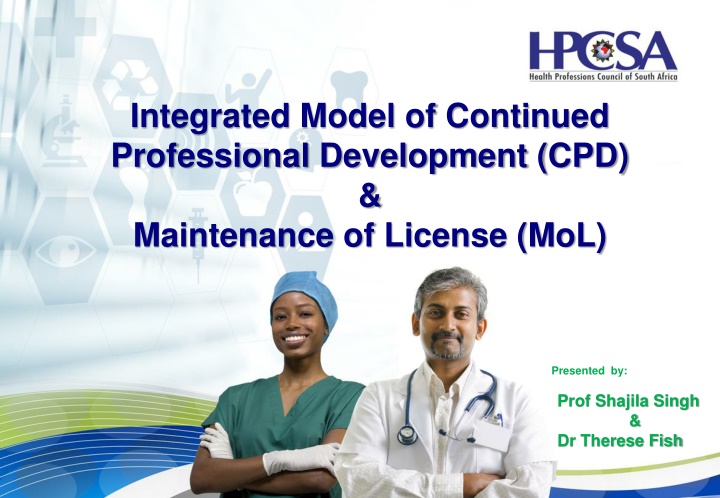 HPCSA
Health Professions Council of South Africa

Integrated Model of Continued Professional Development (CPD)
&
Maintenance of License (MoL)

Presented by:

Prof Shajila Singh
&
Dr Therese Fish